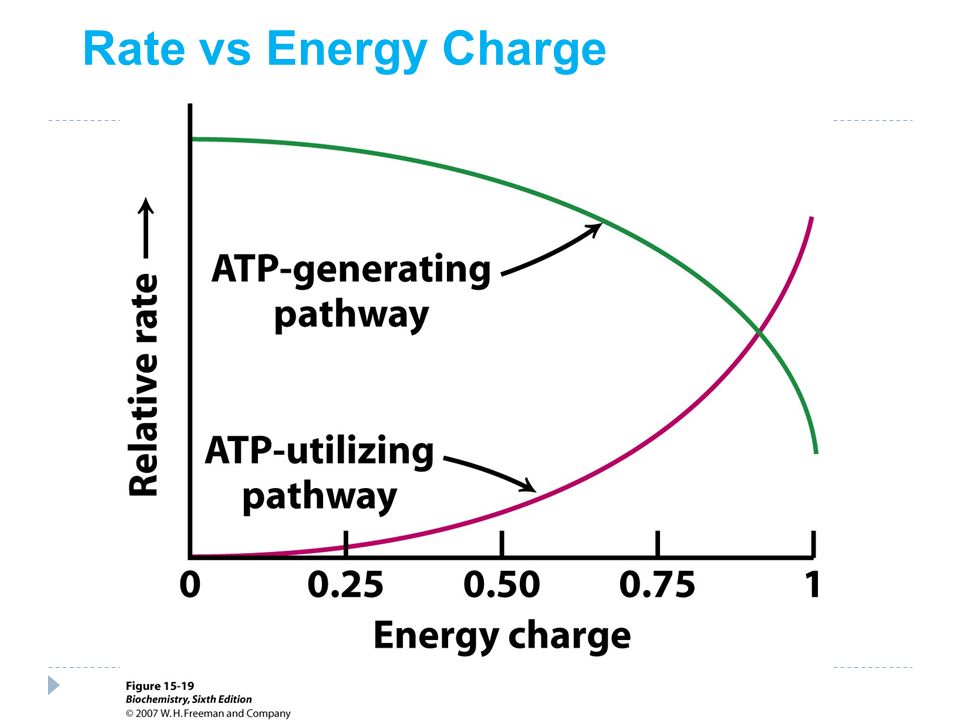 Rate vs Energy Charge

Relative rate ⟶

ATP-generating pathway

ATP-utilizing pathway

0 0.25 0.50 0.75 1

Energy charge

Figure 15-19
Biochemistry, Sixth Edition
© 2007 W. H. Freeman and Company